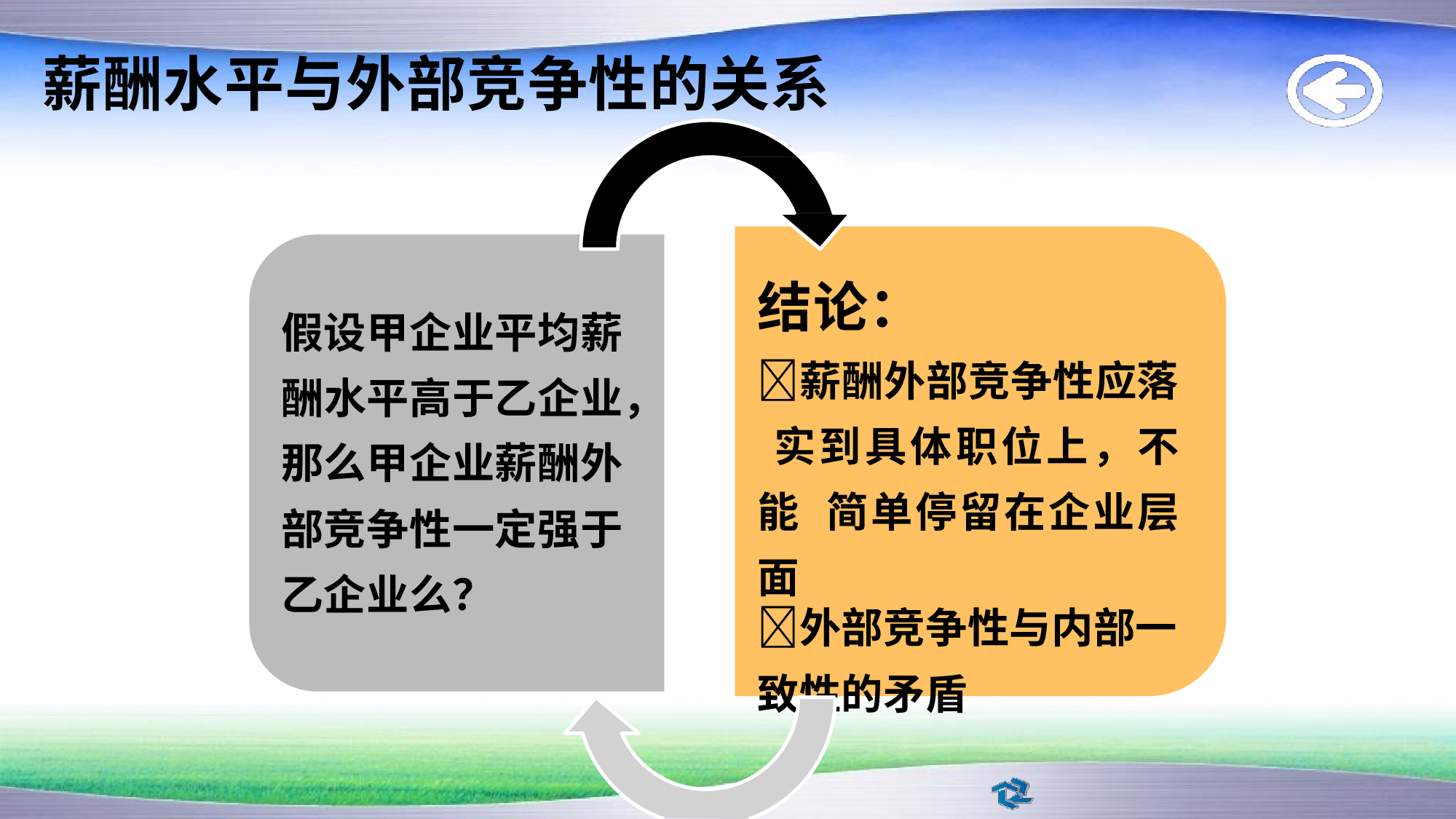 薪酬水平与外部竞争性的关系

假设甲企业平均薪酬水平高于乙企业，那么甲企业薪酬外部竞争性一定强于乙企业么?

结论：

薪酬外部竞争性应落实到具体职位上，不能 简单停留在企业层面

外部竞争性与内部一致性的矛盾